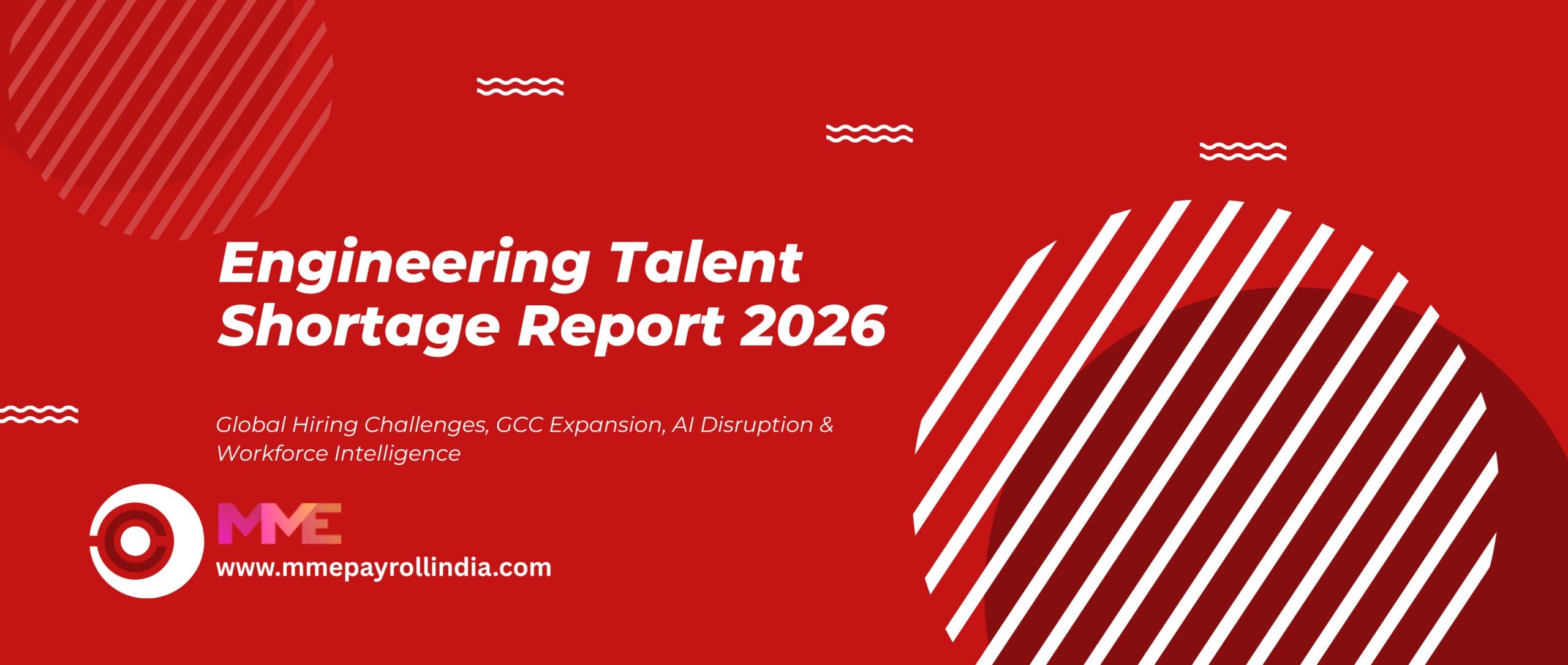 Engineering Talent Shortage Report 2026

Global Hiring Challenges, GCC Expansion, AI Disruption & Workforce Intelligence

MME

www.mmepayrollindia.com